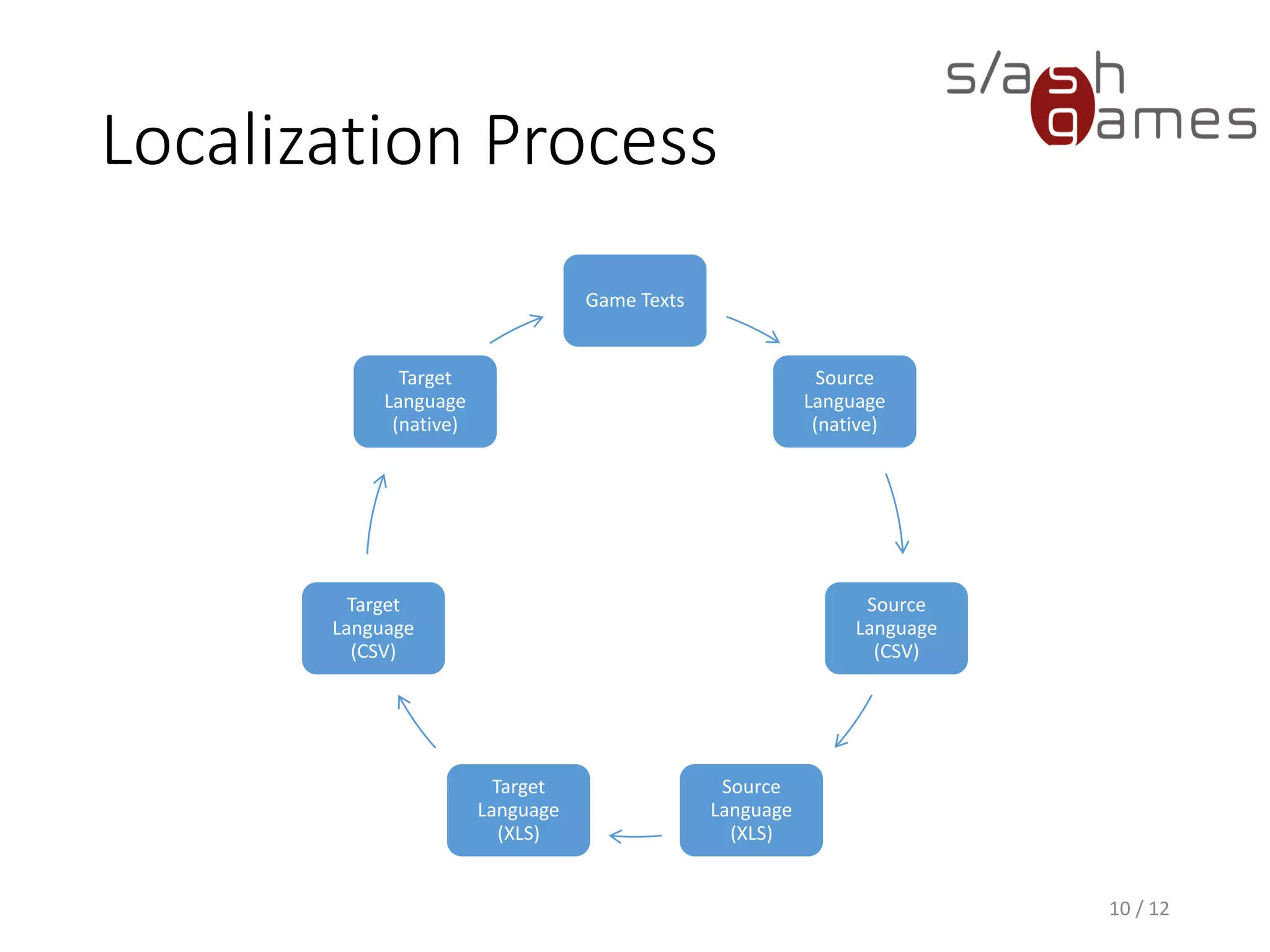 s/ash games

Localization Process

Game Texts

Source Language (native)

Source Language (CSV)

Source Language (XLS)

Target Language (XLS)

Target Language (CSV)

Target Language (native)

10 / 12